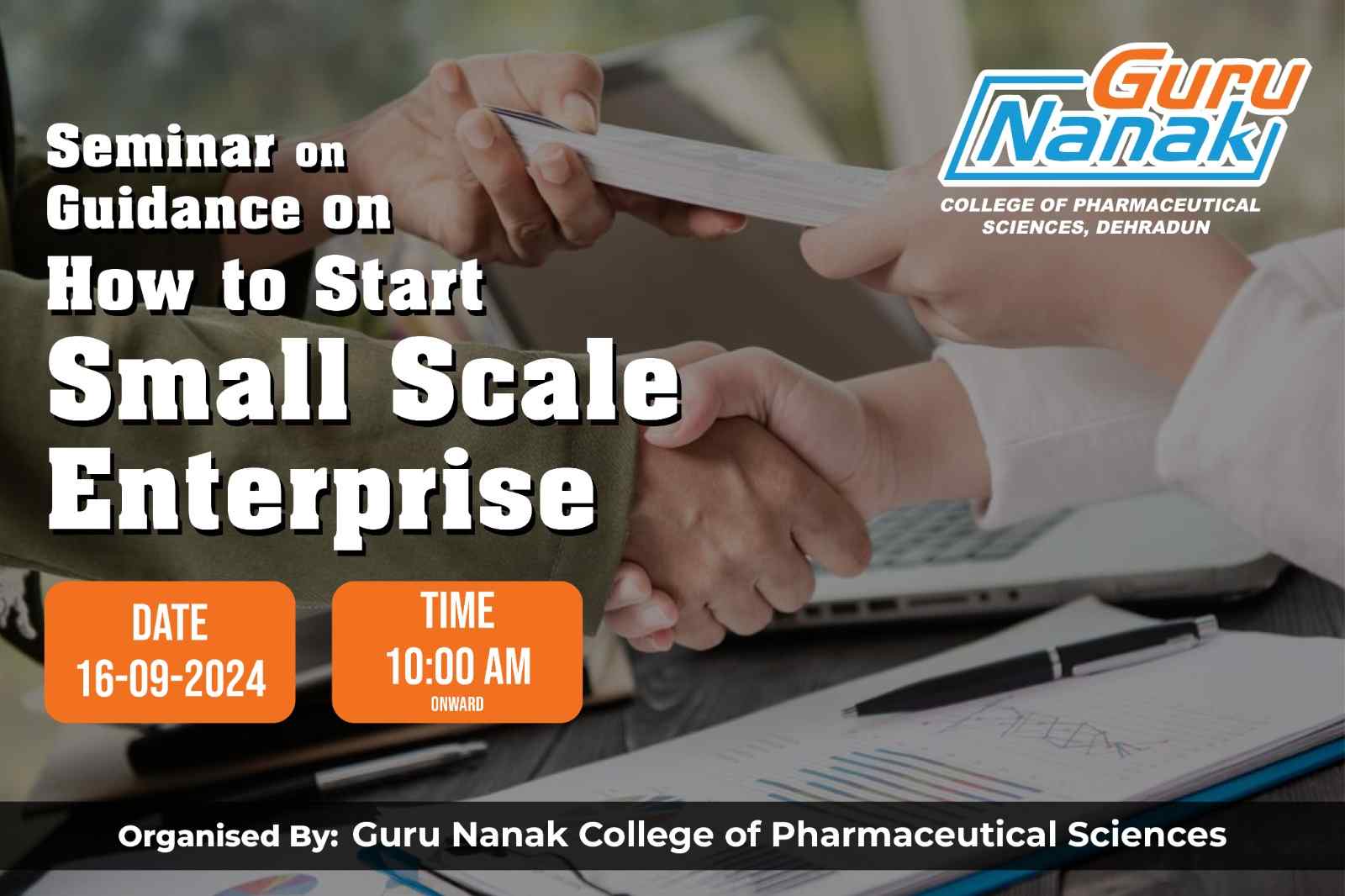 Guru Nanak
COLLEGE OF PHARMACEUTICAL SCIENCES, DEHRADUN

Seminar on
Guidance on
How to Start
Small Scale
Enterprise

DATE
16-09-2024

TIME
10:00 AM
ONWARD

Organised By: Guru Nanak College of Pharmaceutical Sciences